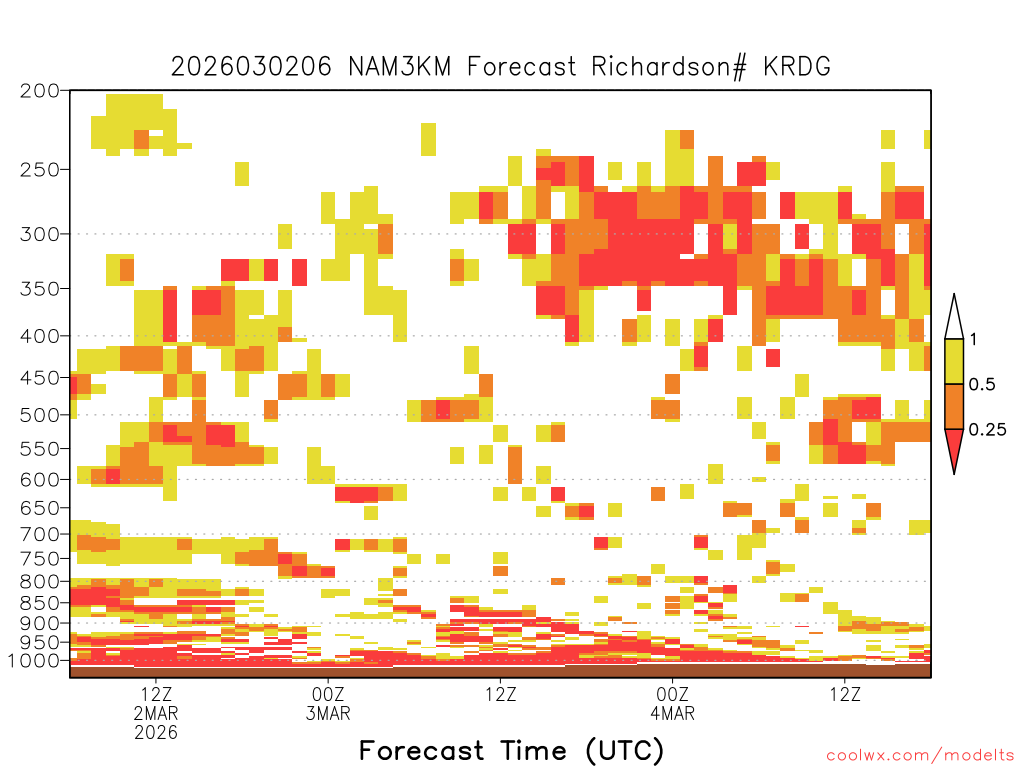 2026030206 NAM3KM Forecast Richardson# KRDG

200
250
300
350
400
450
500
550
600
650
700
750
800
850
900
950
1000

1
0.5
0.25

12Z
2MAR
2026
00Z
3MAR
12Z
00Z
4MAR
12Z

Forecast Time (UTC)

coolwx.com/modelts